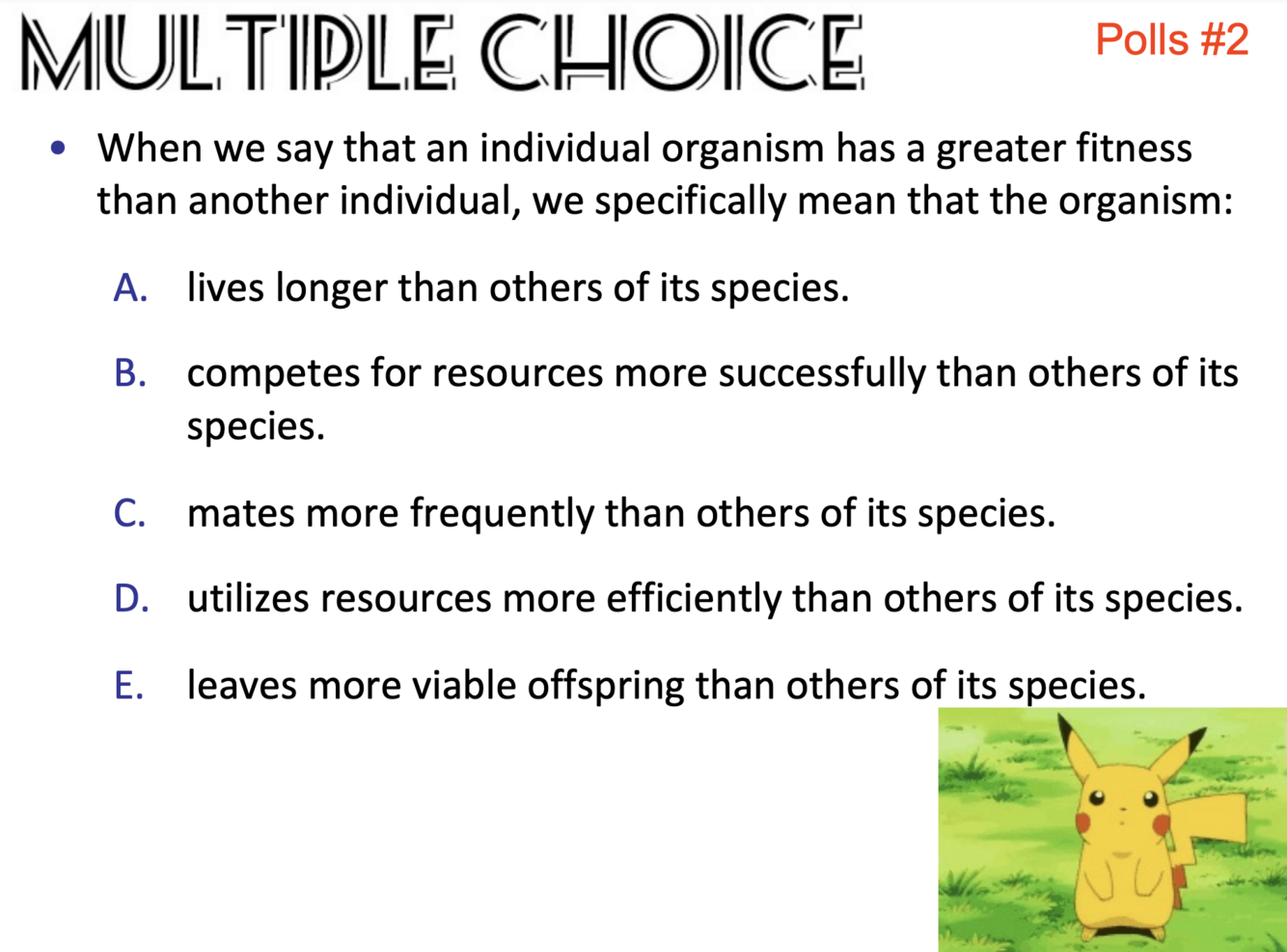 MULTIPLE CHOICE

Polls #2

• When we say that an individual organism has a greater fitness than another individual, we specifically mean that the organism:

A. lives longer than others of its species.

B. competes for resources more successfully than others of its species.

C. mates more frequently than others of its species.

D. utilizes resources more efficiently than others of its species.

E. leaves more viable offspring than others of its species.